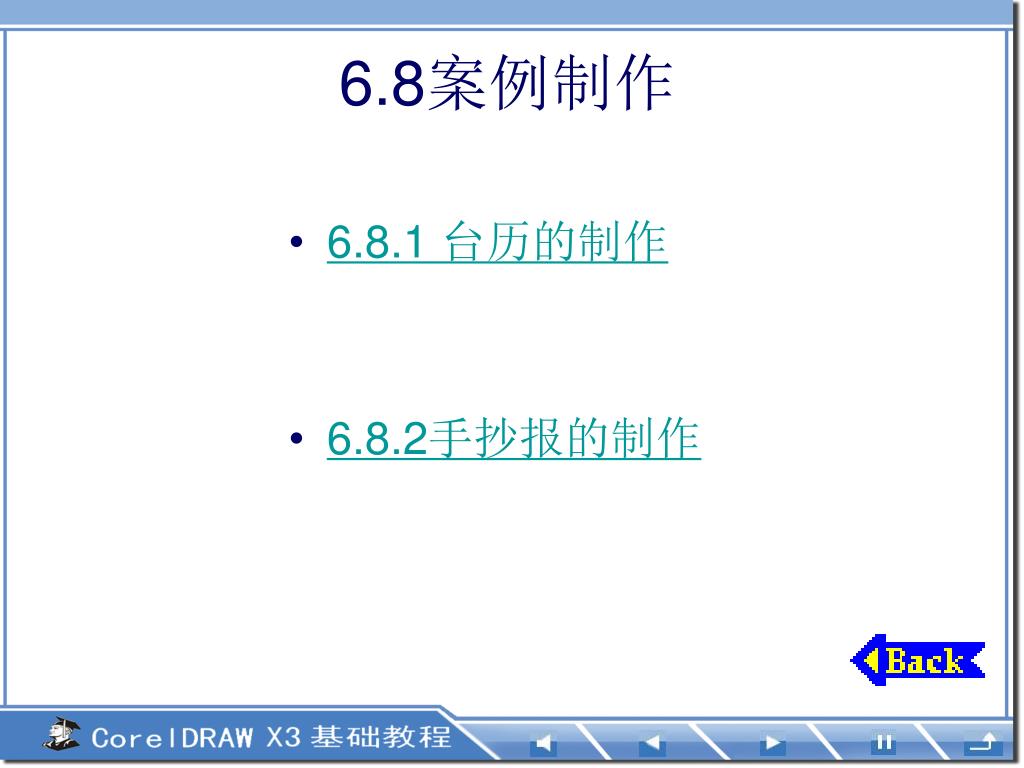 6.8案例制作

• 6.8.1 台历的制作

• 6.8.2手抄报的制作

Back

CorelDRAW X3 基础教程